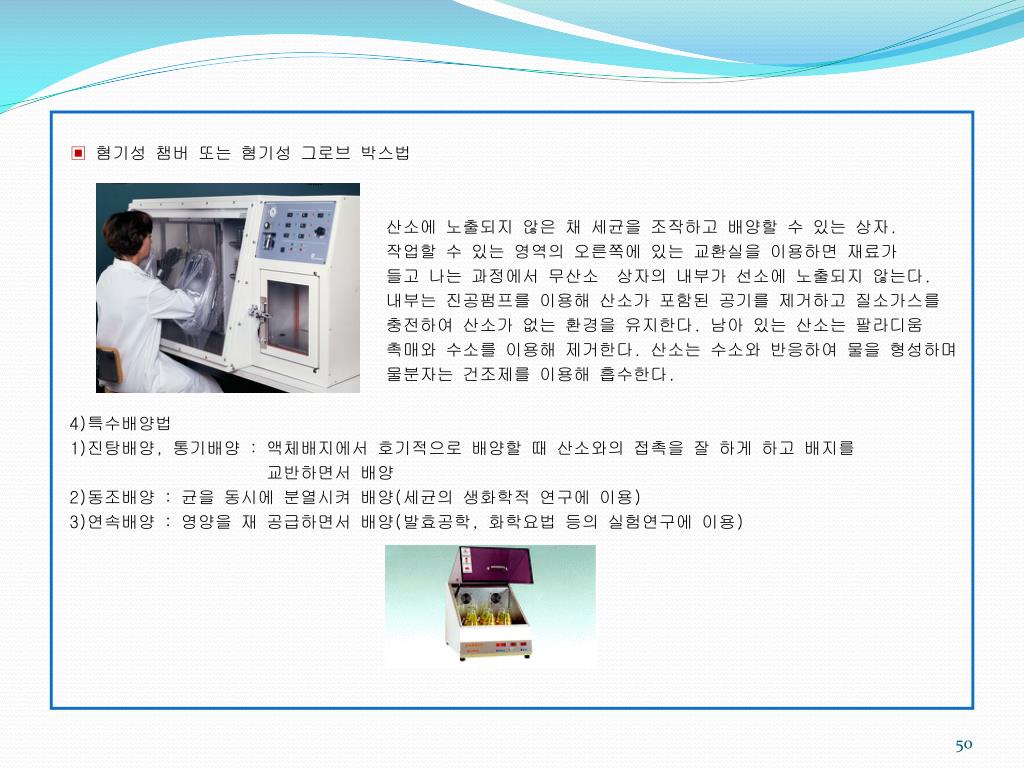 ▣ 혐기성 챔버 또는 혐기성 그로브 박스법

산소에 노출되지 않은 채 세균을 조작하고 배양할 수 있는 상자. 작업할 수 있는 영역의 오른쪽에 있는 교환실을 이용하면 재료가 들고 나는 과정에서 무산소 상자의 내부가 선소에 노출되지 않는다. 내부는 진공펌프를 이용해 산소가 포함된 공기를 제거하고 질소가스를 충전하여 산소가 없는 환경을 유지한다. 남아 있는 산소는 팔라디움 촉매와 수소를 이용해 제거한다. 산소는 수소와 반응하여 물을 형성하며 물분자는 건조제를 이용해 흡수한다.

4)특수배양법
1)진탕배양, 통기배양 : 액체배지에서 호기적으로 배양할 때 산소와의 접촉을 잘 하게 하고 배지를 교반하면서 배양
2)동조배양 : 균을 동시에 분열시켜 배양(세균의 생화학적 연구에 이용)
3)연속배양 : 영양을 재 공급하면서 배양(발효공학, 화학요법 등의 실험연구에 이용)

50